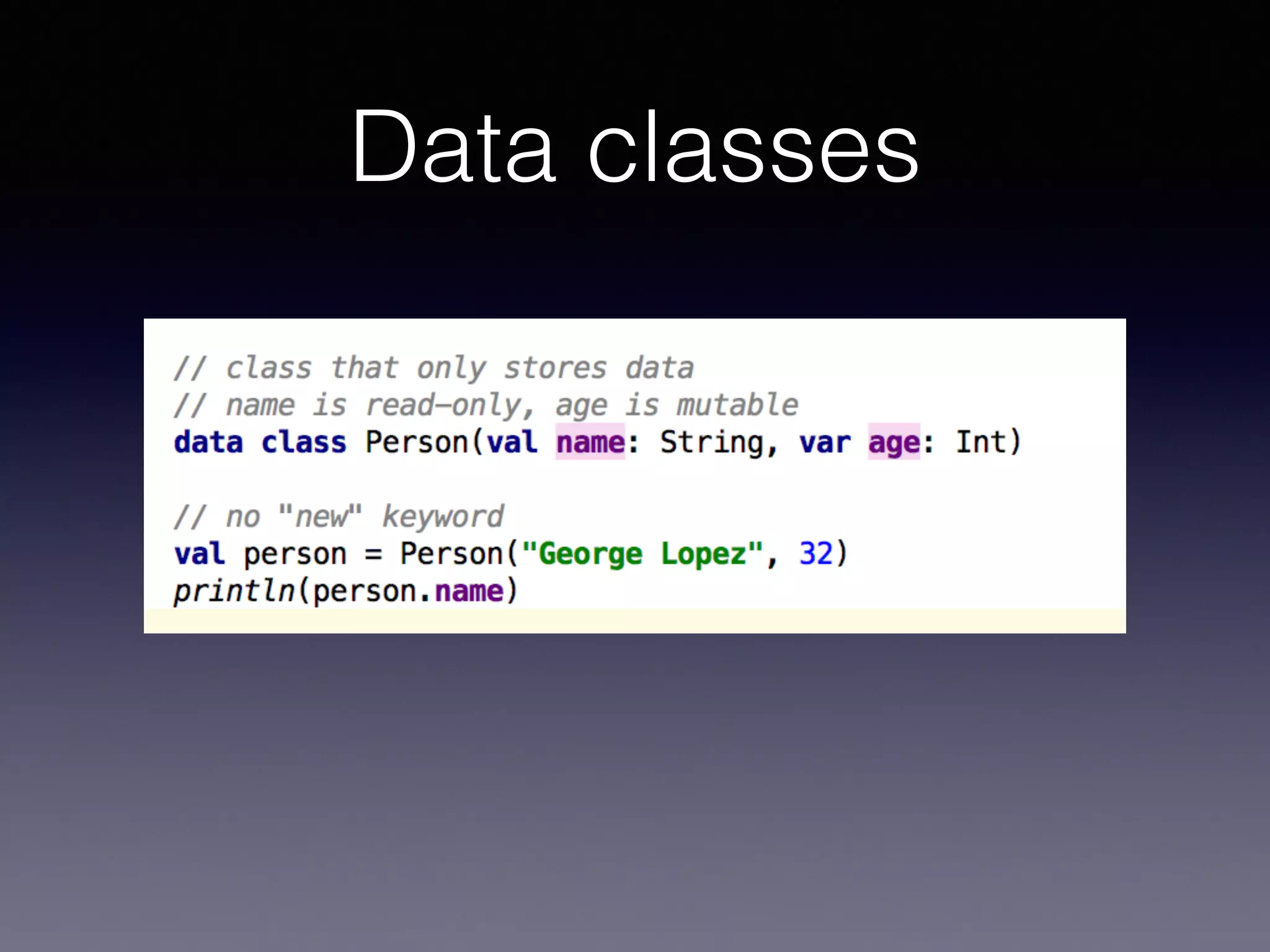 Data classes

// class that only stores data
// name is read-only, age is mutable
data class Person(val name: String, var age: Int)

// no "new" keyword
val person = Person("George Lopez", 32)
println(person.name)